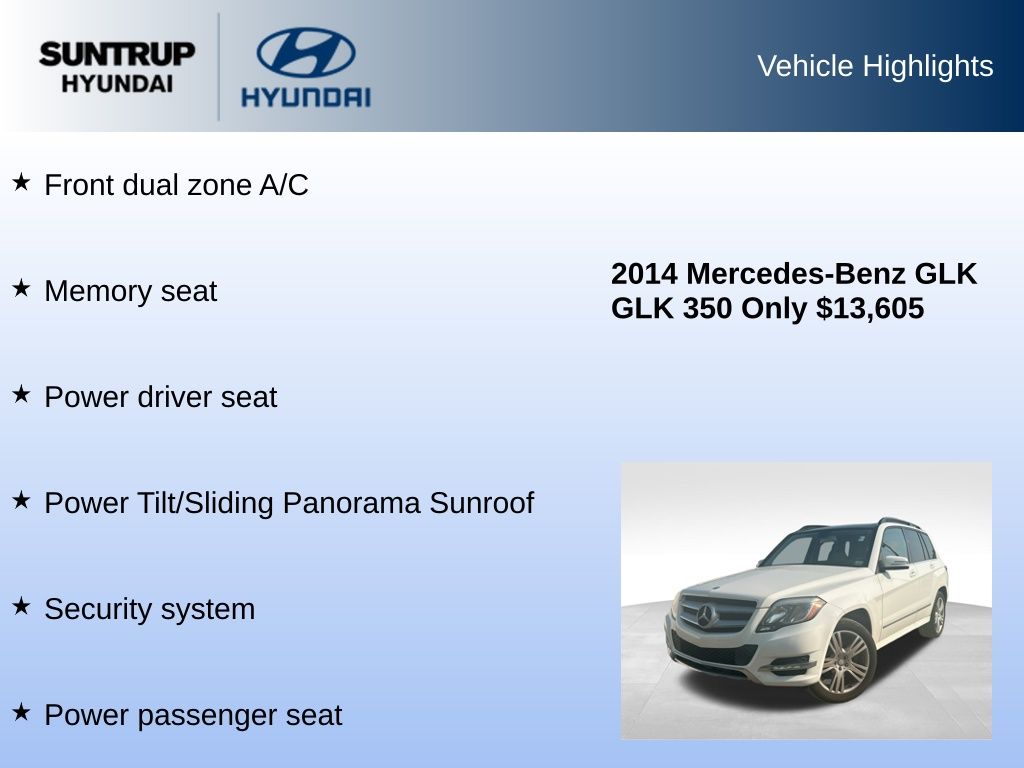 SUNTRUP HYUNDAI

HYUNDAI

Vehicle Highlights

★ Front dual zone A/C

★ Memory seat

★ Power driver seat

★ Power Tilt/Sliding Panorama Sunroof

★ Security system

★ Power passenger seat

2014 Mercedes-Benz GLK GLK 350 Only $13,605